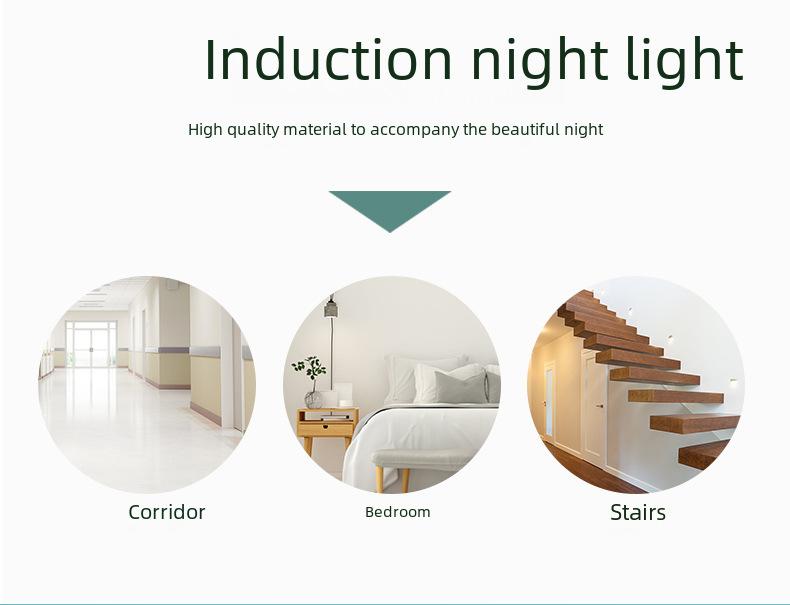 Induction night light

High quality material to accompany the beautiful night

Corridor

Bedroom

Stairs